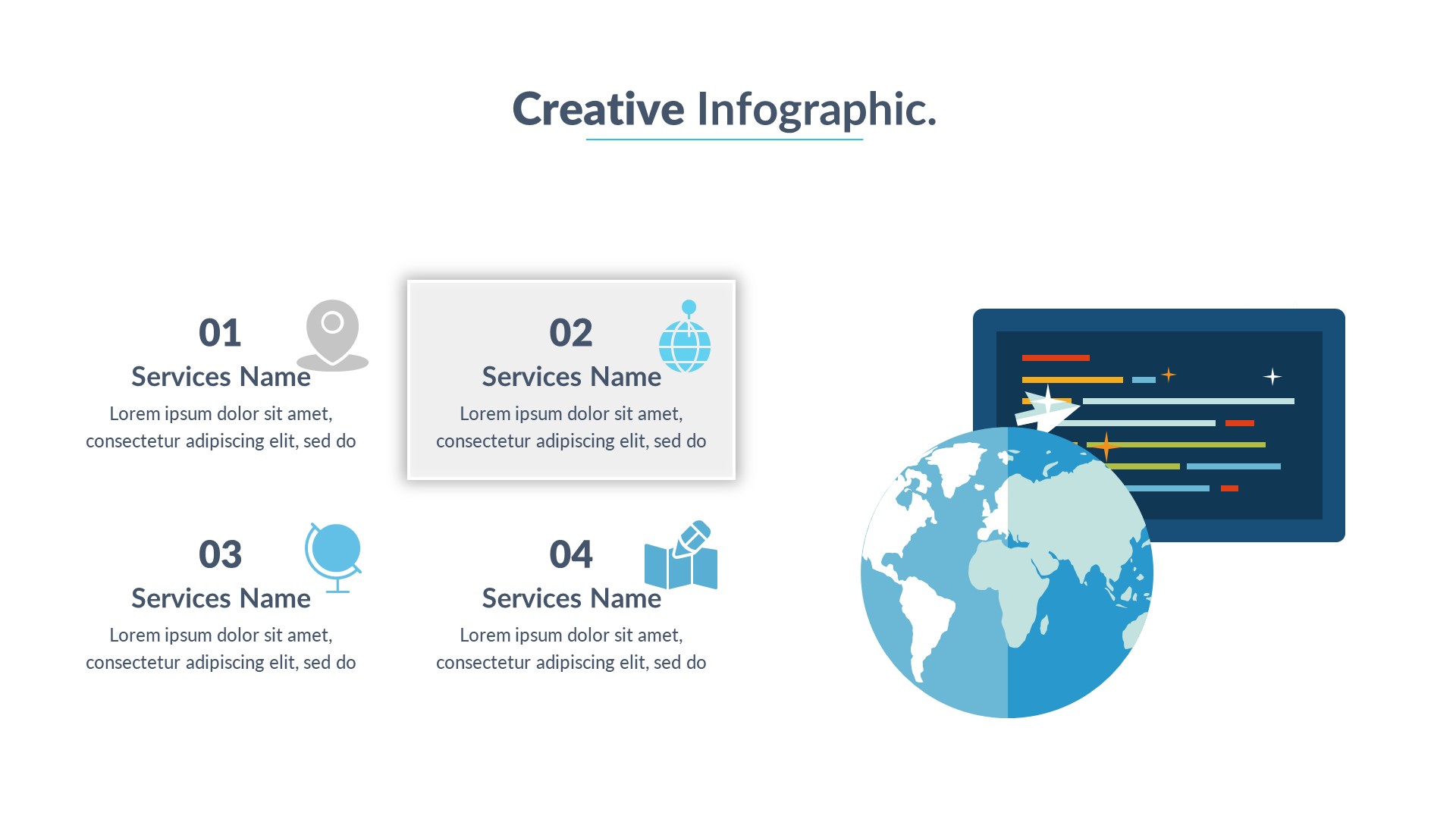 Creative Infographic.

01
Services Name
Lorem ipsum dolor sit amet, consectetur adipiscing elit, sed do

02
Services Name
Lorem ipsum dolor sit amet, consectetur adipiscing elit, sed do

03
Services Name
Lorem ipsum dolor sit amet, consectetur adipiscing elit, sed do

04
Services Name
Lorem ipsum dolor sit amet, consectetur adipiscing elit, sed do